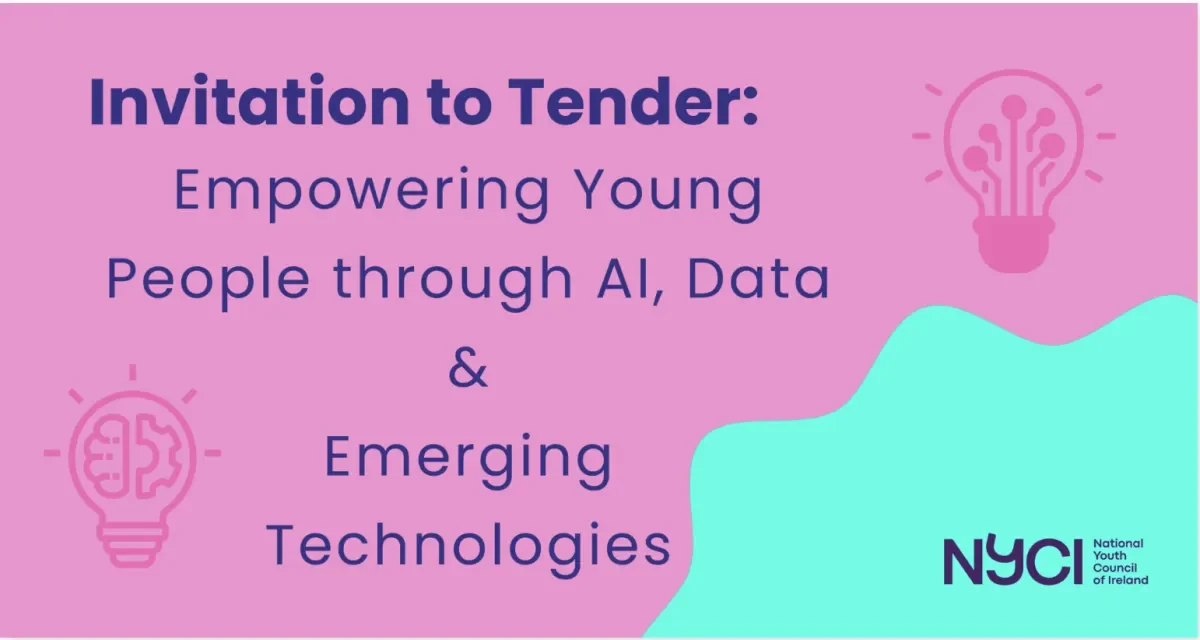 Invitation to Tender:
Empowering Young People through AI, Data & Emerging Technologies

NYCI National Youth Council of Ireland